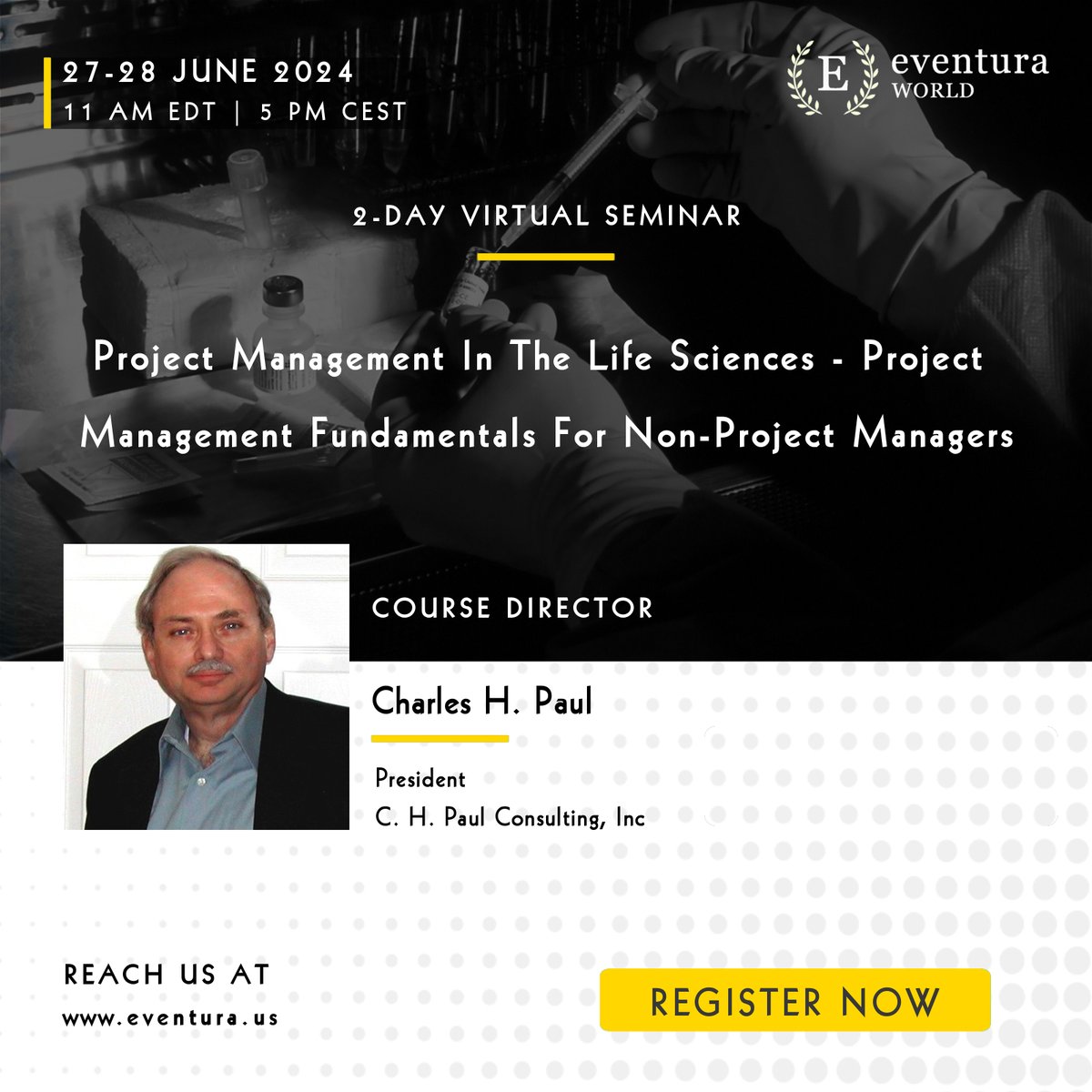 27-28 JUNE 2024
11 AM EDT | 5 PM CEST

E eventura WORLD

2-DAY VIRTUAL SEMINAR

Project Management In The Life Sciences - Project Management Fundamentals For Non-Project Managers

COURSE DIRECTOR

Charles H. Paul

President
C. H. Paul Consulting, Inc

REACH US AT
www.eventura.us

REGISTER NOW